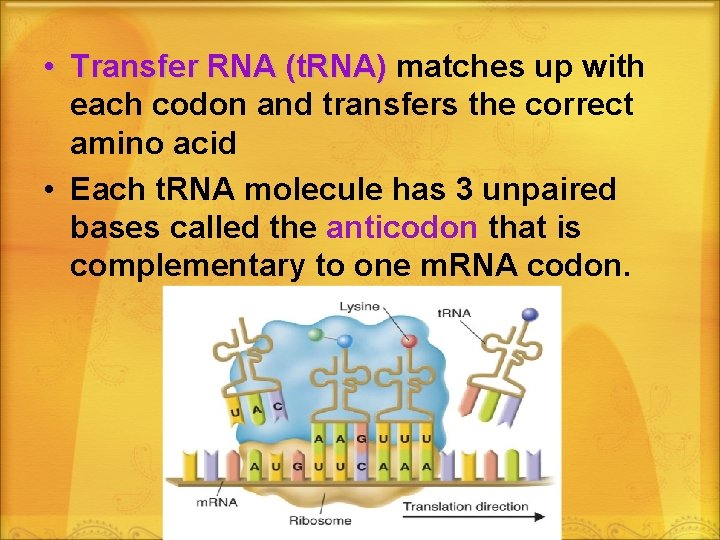 • Transfer RNA (tRNA) matches up with each codon and transfers the correct amino acid
• Each tRNA molecule has 3 unpaired bases called the anticodon that is complementary to one mRNA codon.

Lysine
tRNA
U A C
A A G U U U
A U G U U C A A A
mRNA
Ribosome
Translation direction